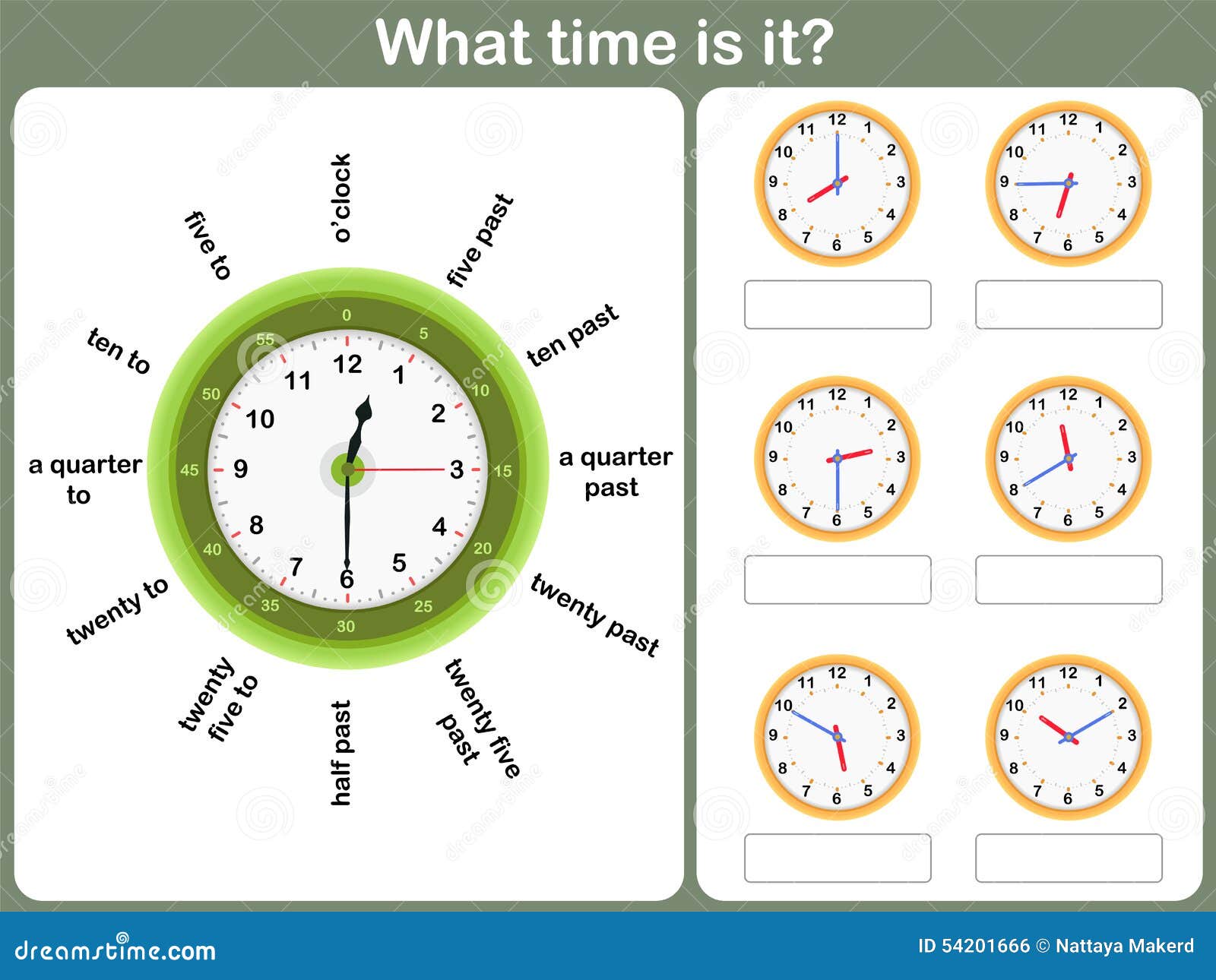 What time is it?

o'clock
five past
ten past
a quarter past
twenty past
twenty five past
half past
twenty five to
twenty to
a quarter to
ten to
five to

0
5
10
15
20
25
30
35
40
45
50
55

12
1
2
3
4
5
6
7
8
9
10
11

12 1 2 3 4 5 6 7 8 9 10 11

12 1 2 3 4 5 6 7 8 9 10 11

12 1 2 3 4 5 6 7 8 9 10 11

12 1 2 3 4 5 6 7 8 9 10 11

12 1 2 3 4 5 6 7 8 9 10 11

12 1 2 3 4 5 6 7 8 9 10 11

dreamstime.com
ID 54201666 © Nattaya Makerd